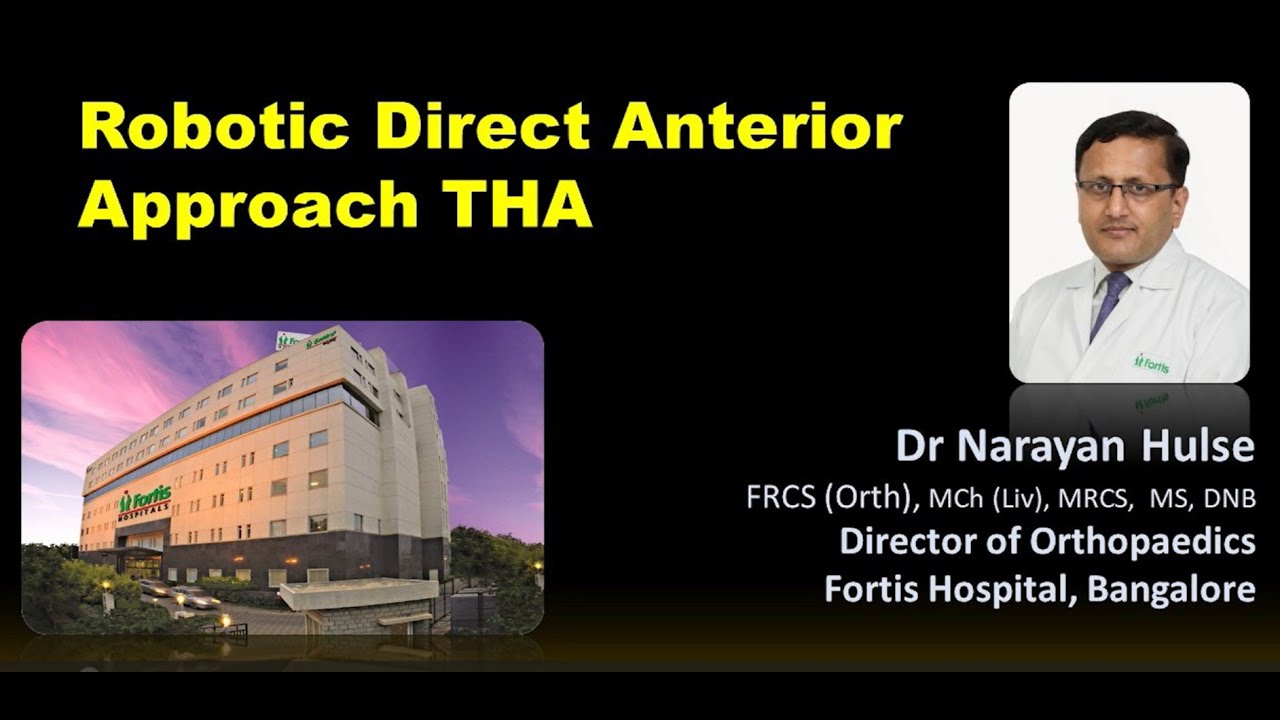 Robotic Direct Anterior Approach THA

Fortis HOSPITALS

Fortis

Dr Narayan Hulse

FRCS (Orth), MCh (Liv), MRCS, MS, DNB

Director of Orthopaedics

Fortis Hospital, Bangalore